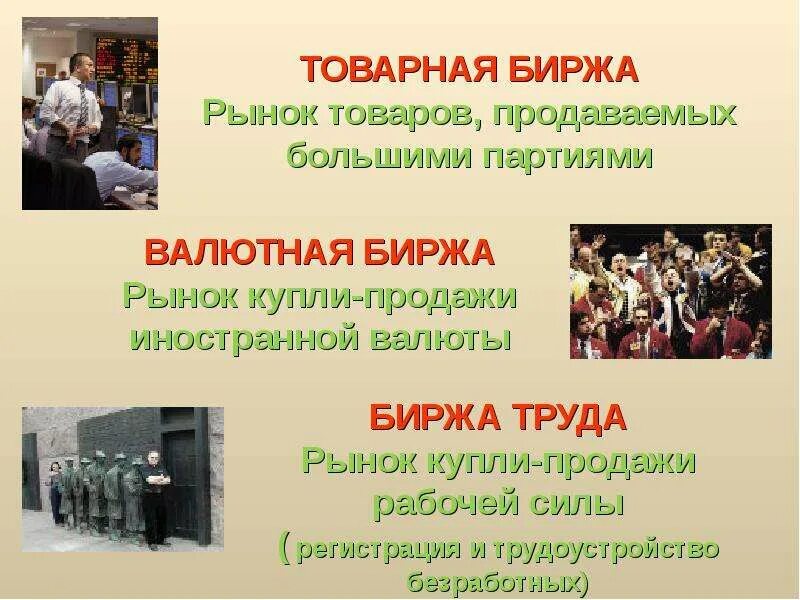 ТОВАРНАЯ БИРЖА
Рынок товаров, продаваемых большими партиями

ВАЛЮТНАЯ БИРЖА
Рынок купли-продажи иностранной валюты

БИРЖА ТРУДА
Рынок купли-продажи рабочей силы
( регистрация и трудоустройство безработных)